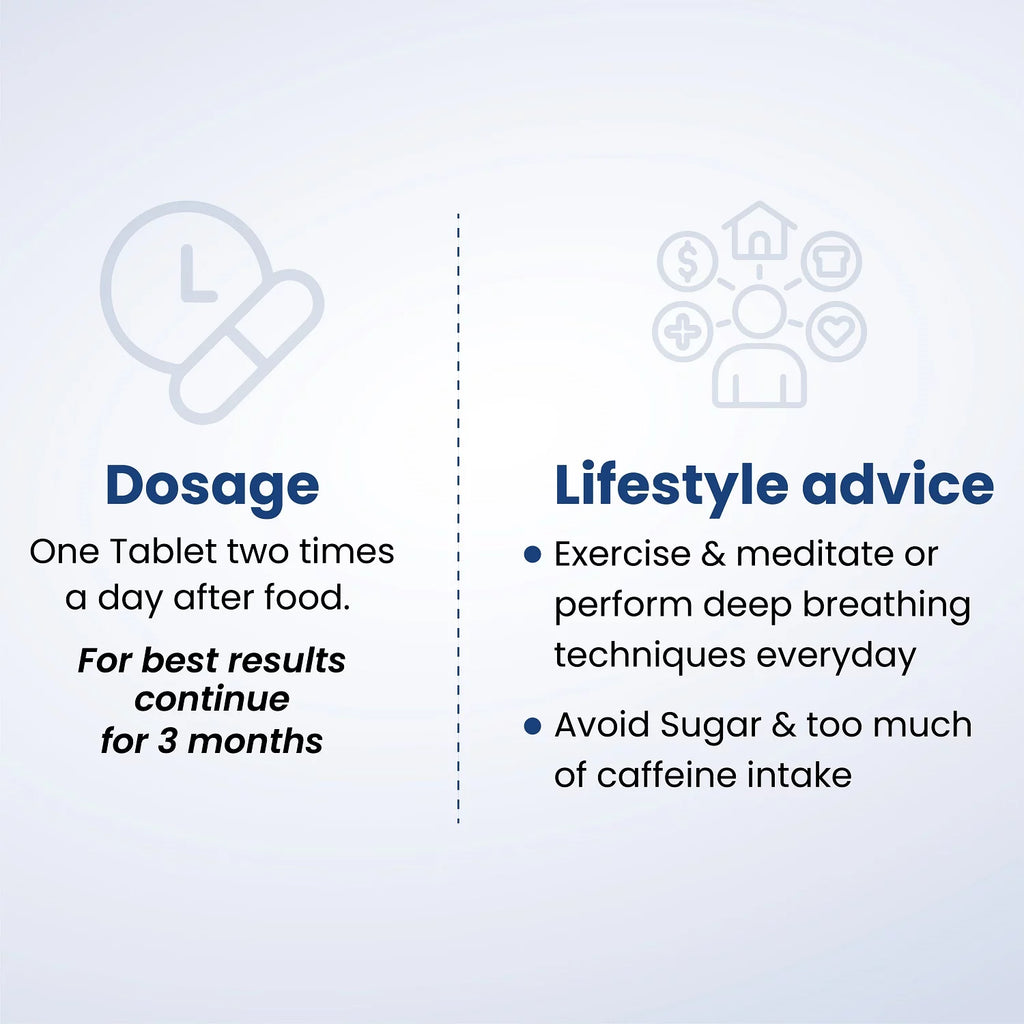 Dosage

One Tablet two times a day after food.

For best results continue for 3 months

Lifestyle advice

• Exercise & meditate or perform deep breathing techniques everyday

• Avoid Sugar & too much of caffeine intake